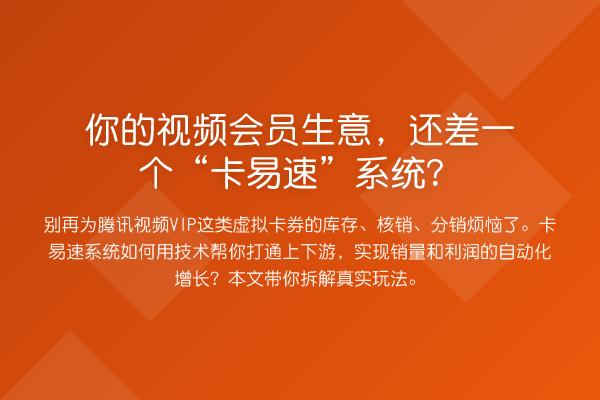 你的视频会员生意，还差一个“卡易速”系统？

别再为腾讯视频VIP这类虚拟卡券的库存、核销、分销烦恼了。卡易速系统如何用技术帮你打通上下游，实现销量和利润的自动化增长？本文带你拆解真实玩法。